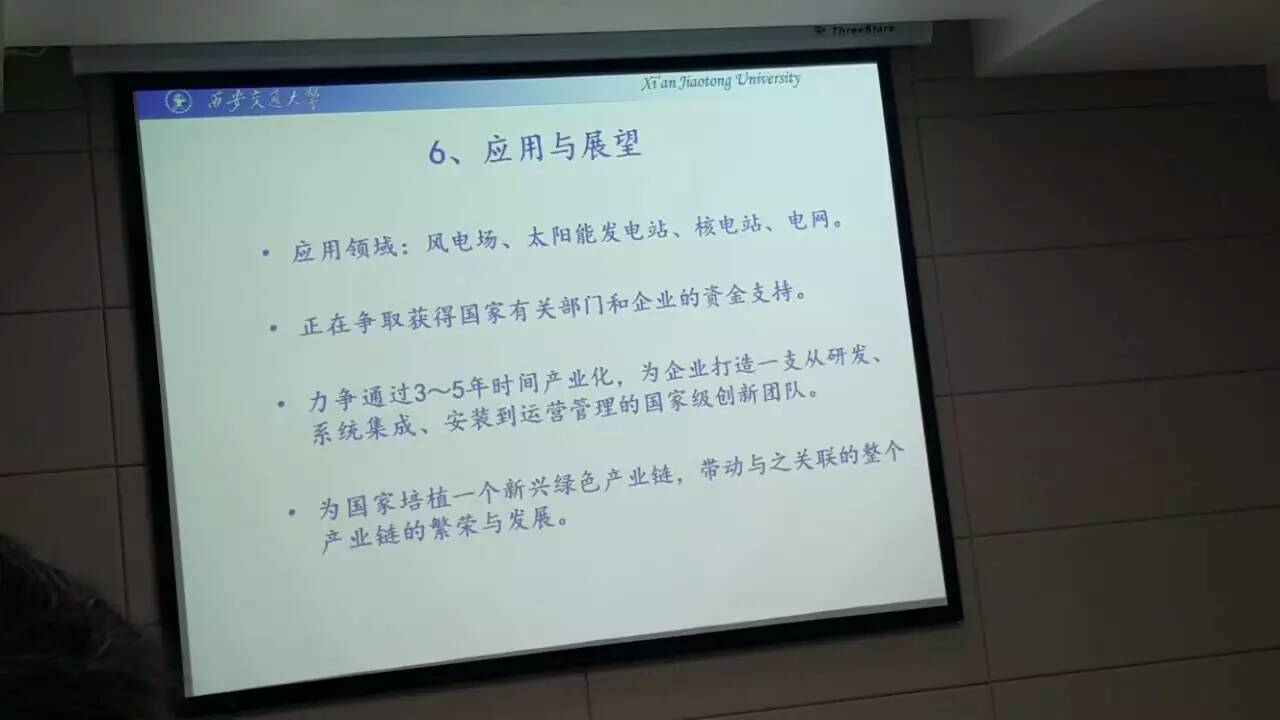 ThreeStars

西安交通大學 Xi'an Jiaotong University

6、应用与展望

• 应用领域：风电场、太阳能发电站、核电站、电网。

• 正在争取获得国家有关部门和企业的资金支持。

• 力争通过3～5年时间产业化，为企业打造一支从研发、系统集成、安装到运营管理的国家级创新团队。

• 为国家培植一个新兴绿色产业链，带动与之关联的整个产业链的繁荣与发展。